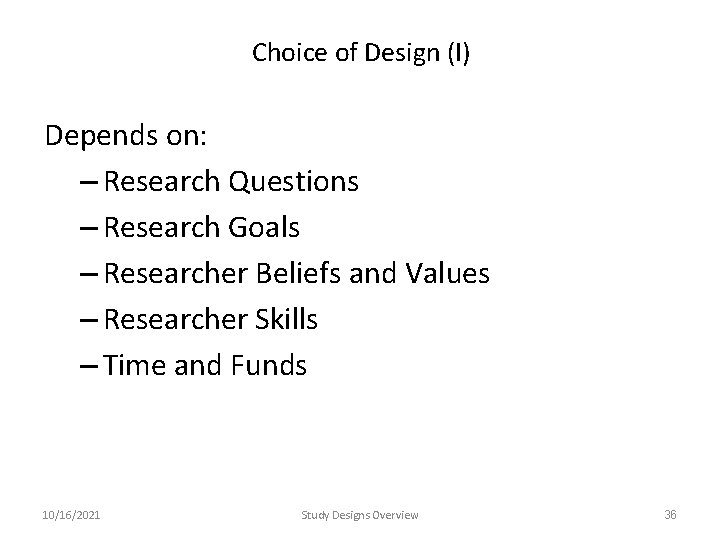 Choice of Design (I)

Depends on:
– Research Questions
– Research Goals
– Researcher Beliefs and Values
– Researcher Skills
– Time and Funds

10/16/2021 Study Designs Overview 36